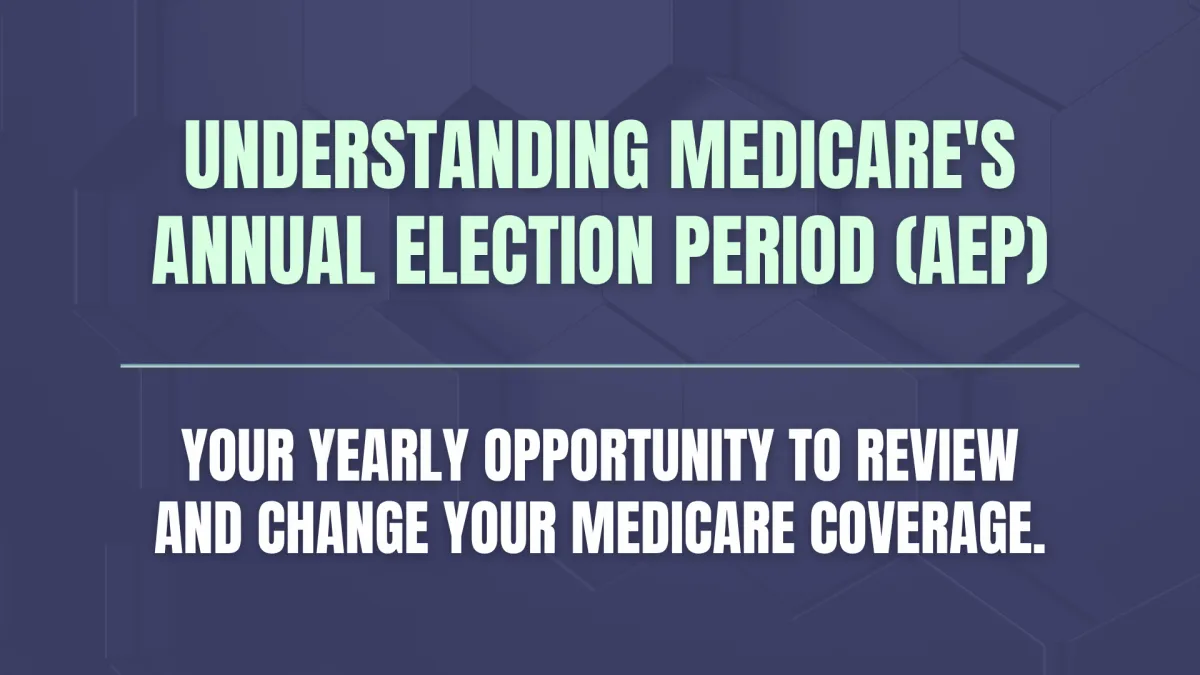 UNDERSTANDING MEDICARE'S ANNUAL ELECTION PERIOD (AEP)

YOUR YEARLY OPPORTUNITY TO REVIEW AND CHANGE YOUR MEDICARE COVERAGE.